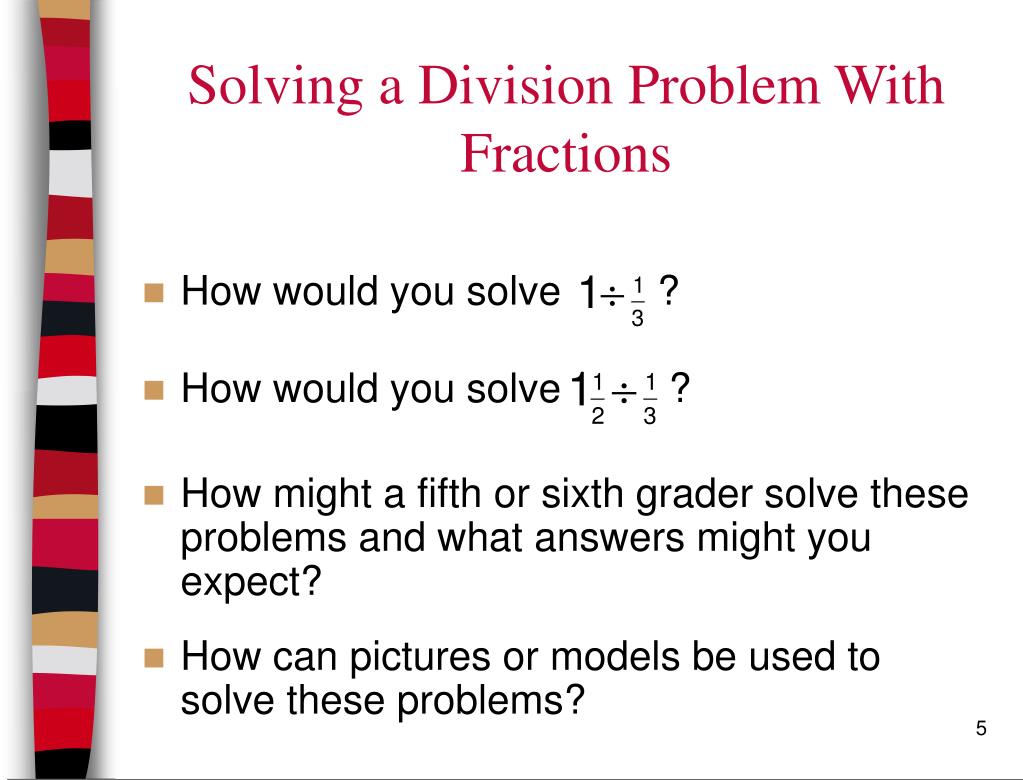 Solving a Division Problem With Fractions

How would you solve $1 \div \frac{1}{3}$ ?

How would you solve $1\frac{1}{2} \div \frac{1}{3}$ ?

How might a fifth or sixth grader solve these problems and what answers might you expect?

How can pictures or models be used to solve these problems?

5